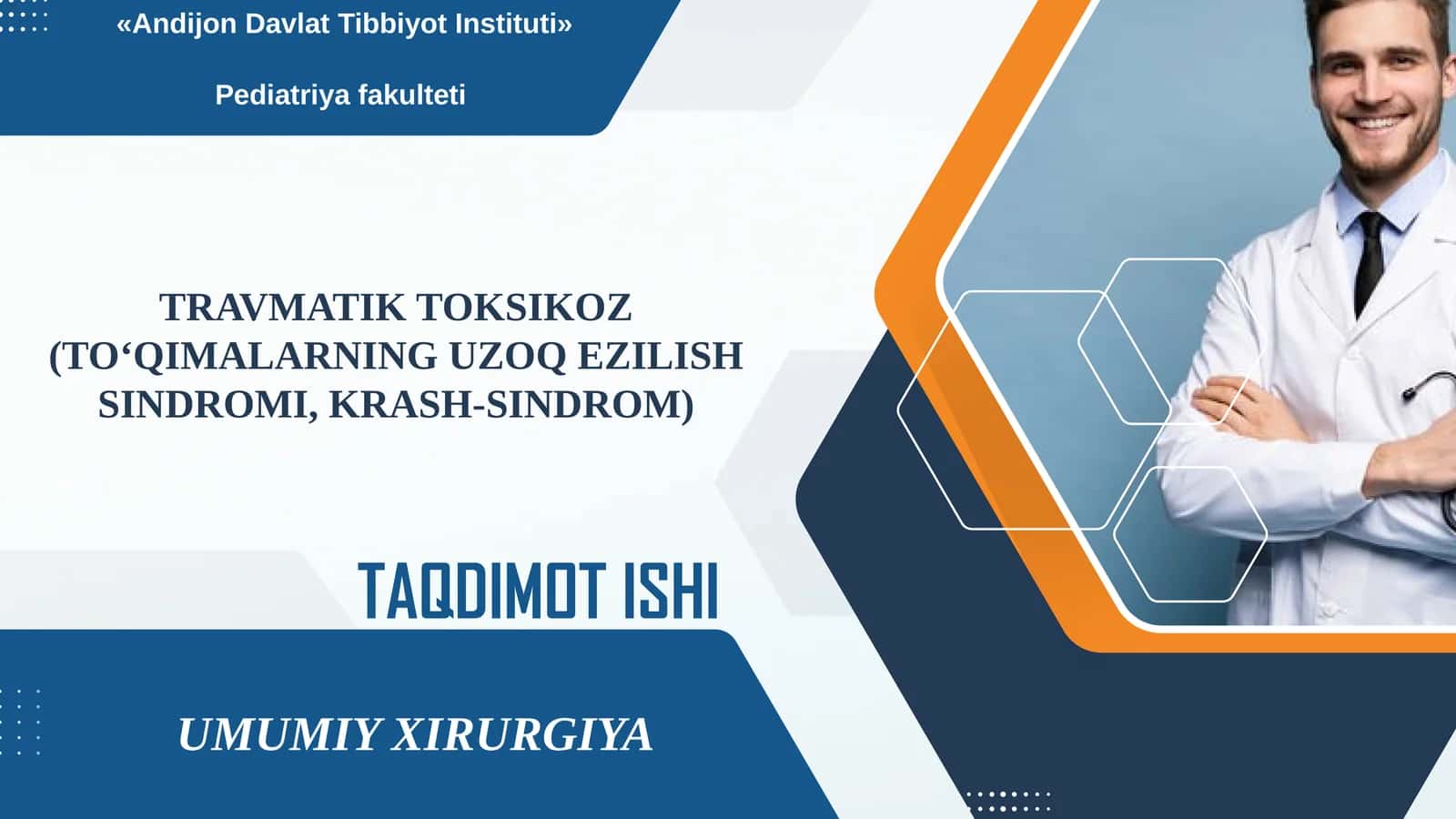 «Andijon Davlat Tibbiyot Instituti»

Pediatriya fakulteti

TRAVMATIK TOKSIKOZ (TO‘QIMALARNING UZOQ EZILISH SINDROMI, KRASH-SINDROM)

TAQDIMOT ISHI

UMUMIY XIRURGIYA